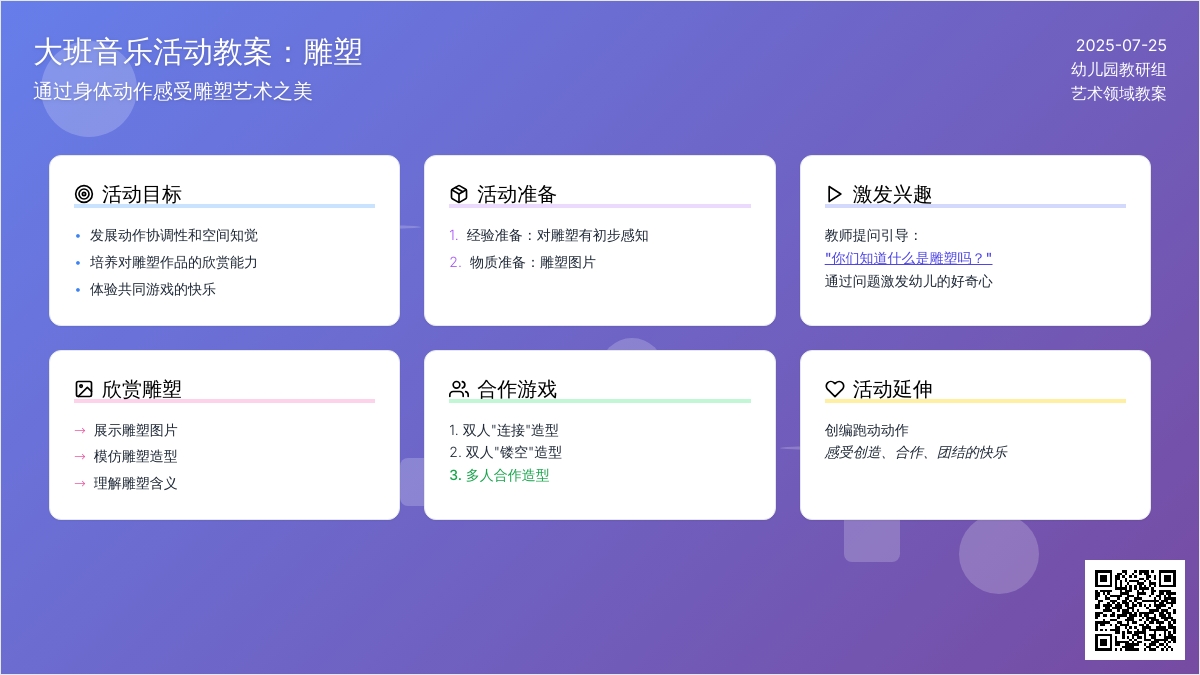 大班音乐活动教案：雕塑
通过身体动作感受雕塑艺术之美

2025-07-25
幼儿园教研组
艺术领域教案

活动目标
• 发展动作协调性和空间知觉
• 培养对雕塑作品的欣赏能力
• 体验共同游戏的快乐

活动准备
1. 经验准备：对雕塑有初步感知
2. 物质准备：雕塑图片

激发兴趣
教师提问引导：
"你们知道什么是雕塑吗？"
通过问题激发幼儿的好奇心

欣赏雕塑
→ 展示雕塑图片
→ 模仿雕塑造型
→ 理解雕塑含义

合作游戏
1. 双人"连接"造型
2. 双人"镂空"造型
3. 多人合作造型

活动延伸
创编跑动动作
感受创造、合作、团结的快乐